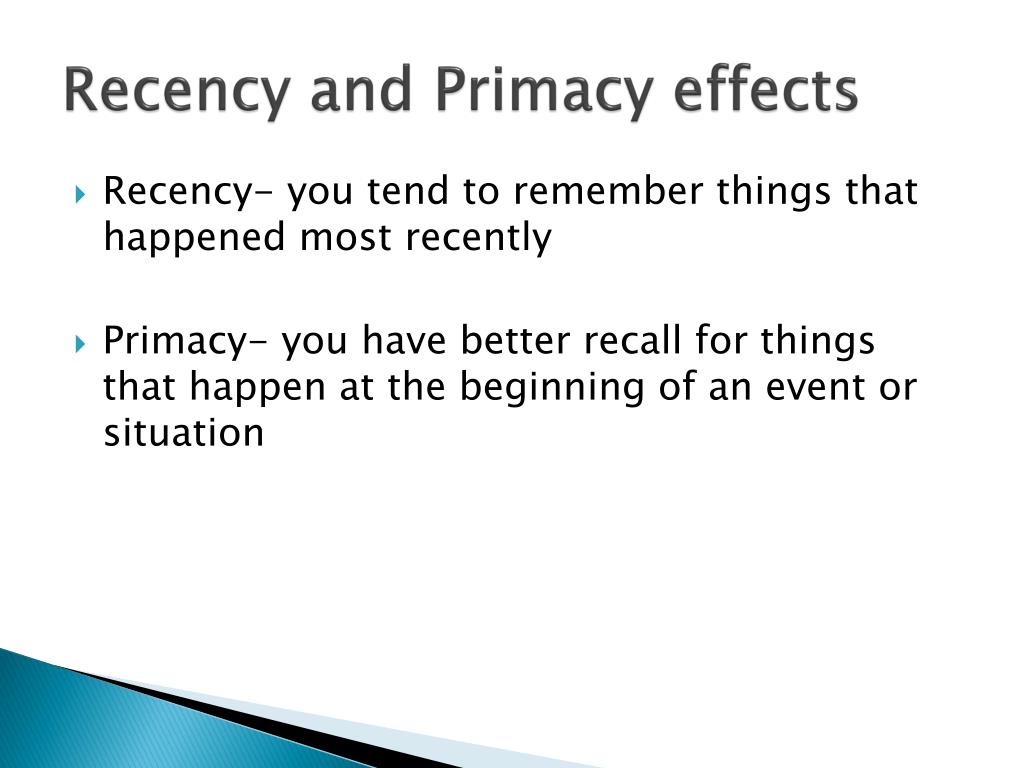 Recency and Primacy effects

Recency- you tend to remember things that happened most recently

Primacy- you have better recall for things that happen at the beginning of an event or situation